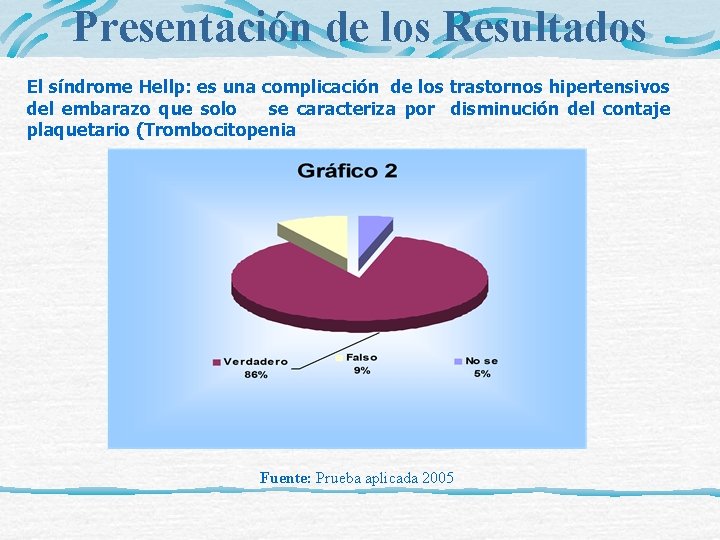 Presentación de los Resultados

El síndrome Hellp: es una complicación de los trastornos hipertensivos del embarazo que solo se caracteriza por disminución del contaje plaquetario (Trombocitopenia

Gráfico 2

Verdadero 86%

Falso 9%

No se 5%

Fuente: Prueba aplicada 2005